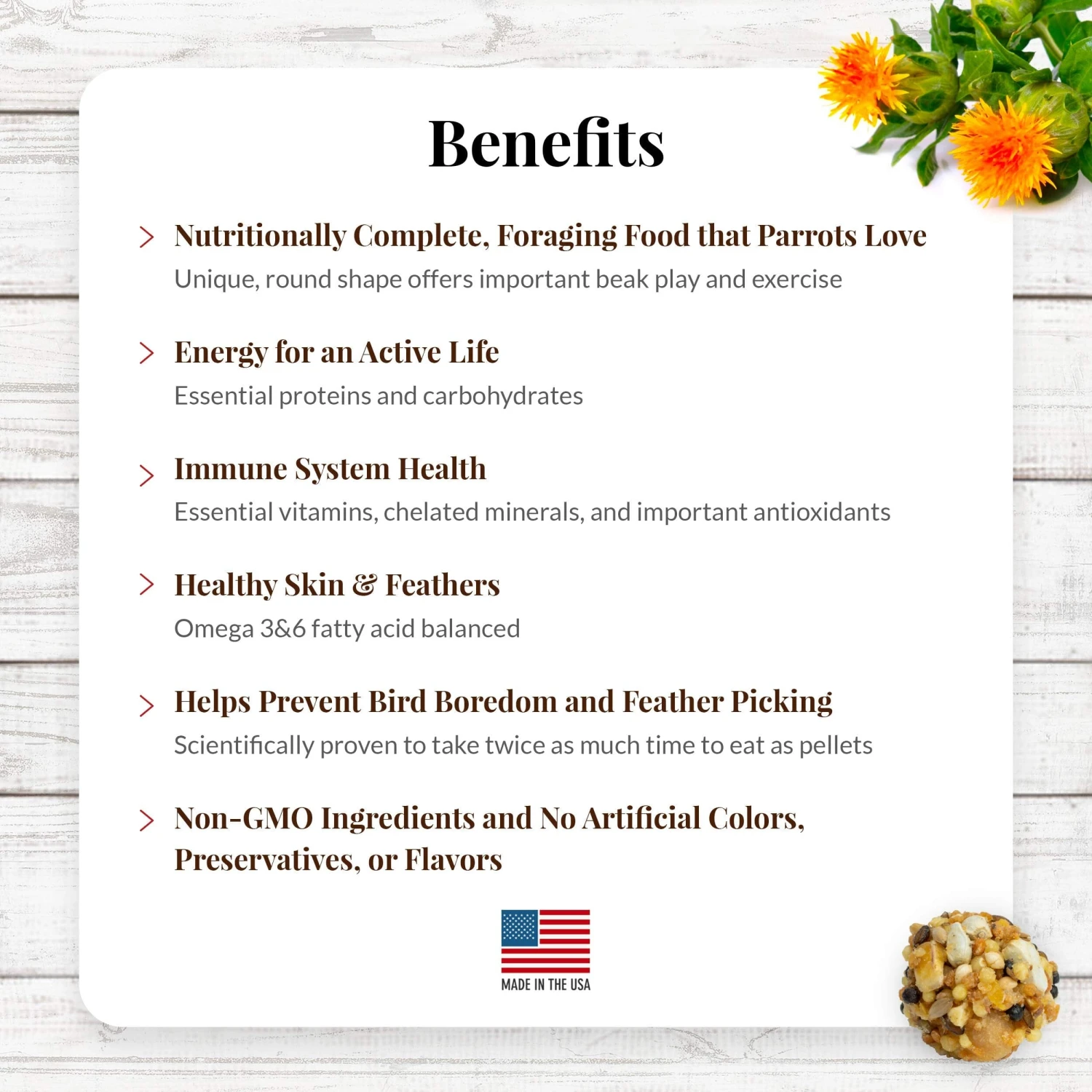 Benefits

> Nutritionally Complete, Foraging Food that Parrots Love
Unique, round shape offers important beak play and exercise

> Energy for an Active Life
Essential proteins and carbohydrates

> Immune System Health
Essential vitamins, chelated minerals, and important antioxidants

> Healthy Skin & Feathers
Omega 3&6 fatty acid balanced

> Helps Prevent Bird Boredom and Feather Picking
Scientifically proven to take twice as much time to eat as pellets

> Non-GMO Ingredients and No Artificial Colors, Preservatives, or Flavors

MADE IN THE USA